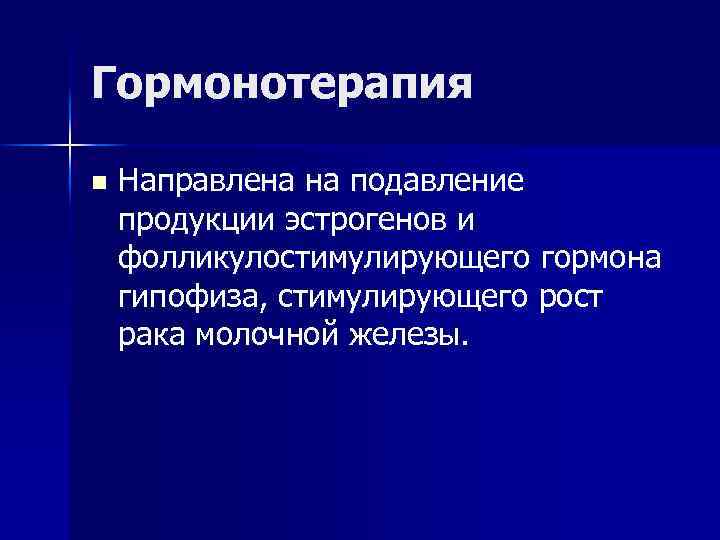 Гормонотерапия

Направлена на подавление продукции эстрогенов и фолликулостимулирующего гормона гипофиза, стимулирующего рост рака молочной железы.